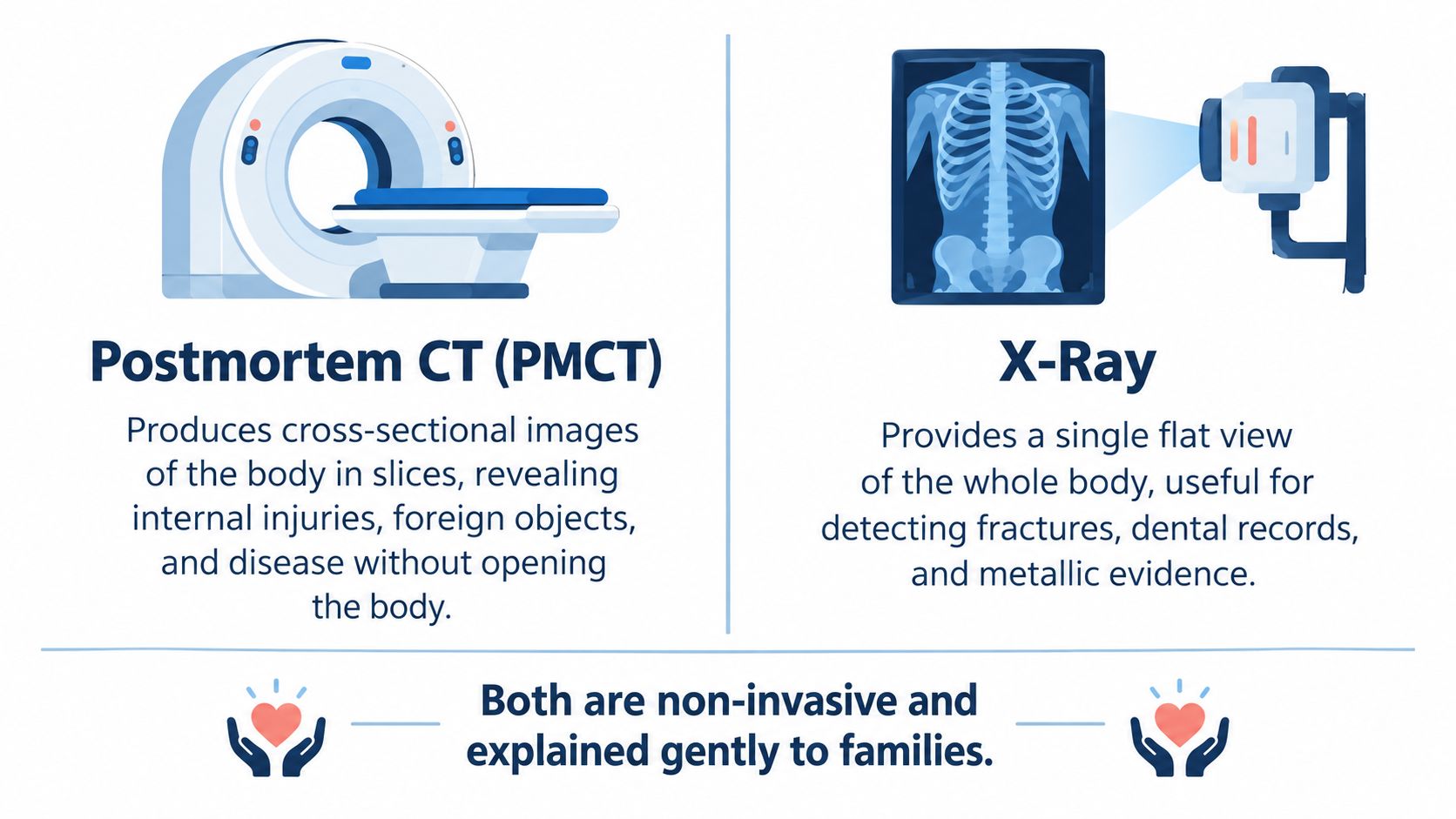 Postmortem CT (PMCT)

Produces cross-sectional images of the body in slices, revealing internal injuries, foreign objects, and disease without opening the body.

X-Ray

Provides a single flat view of the whole body, useful for detecting fractures, dental records, and metallic evidence.

Both are non-invasive and explained gently to families.